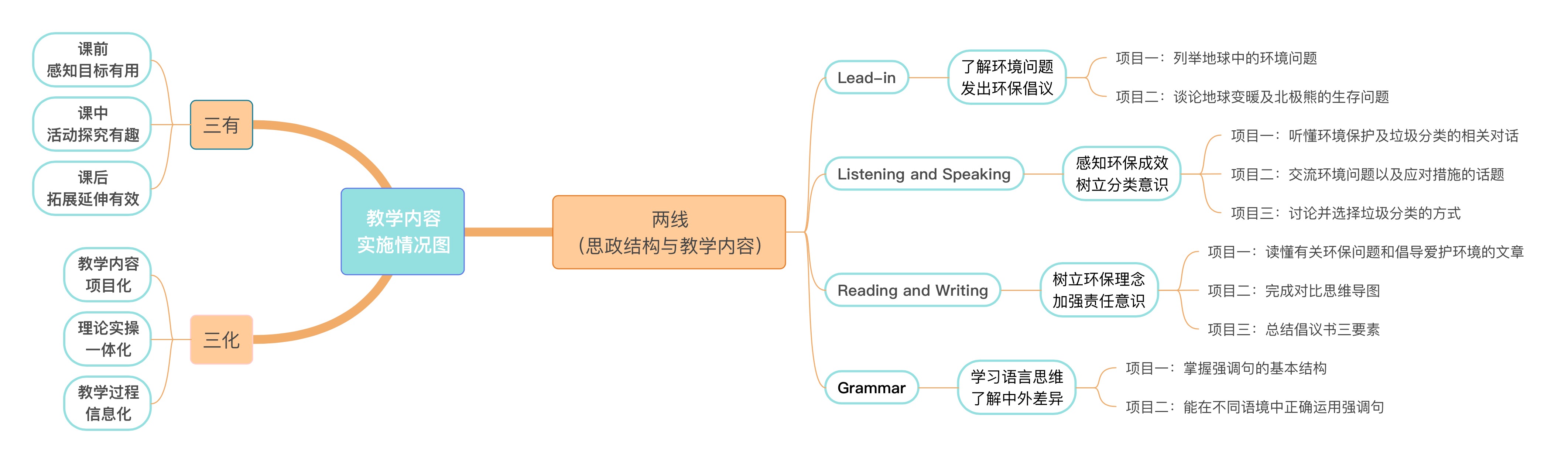 课前
感知目标有用

课中
活动探究有趣

课后
拓展延伸有效

三有

教学内容
项目化

理论实操
一体化

教学过程
信息化

三化

教学内容
实施情况图

两线
（思政结构与教学内容）

Lead-in

了解环境问题
发出环保倡议

项目一：列举地球中的环境问题

项目二：谈论地球变暖及北极熊的生存问题

Listening and Speaking

感知环保成效
树立分类意识

项目一：听懂环境保护及垃圾分类的相关对话

项目二：交流环境问题以及应对措施的话题

项目三：讨论并选择垃圾分类的方式

Reading and Writing

树立环保理念
加强责任意识

项目一：读懂有关环保问题和倡导爱护环境的文章

项目二：完成对比思维导图

项目三：总结倡议书三要素

Grammar

学习语言思维
了解中外差异

项目一：掌握强调句的基本结构

项目二：能在不同语境中正确运用强调句